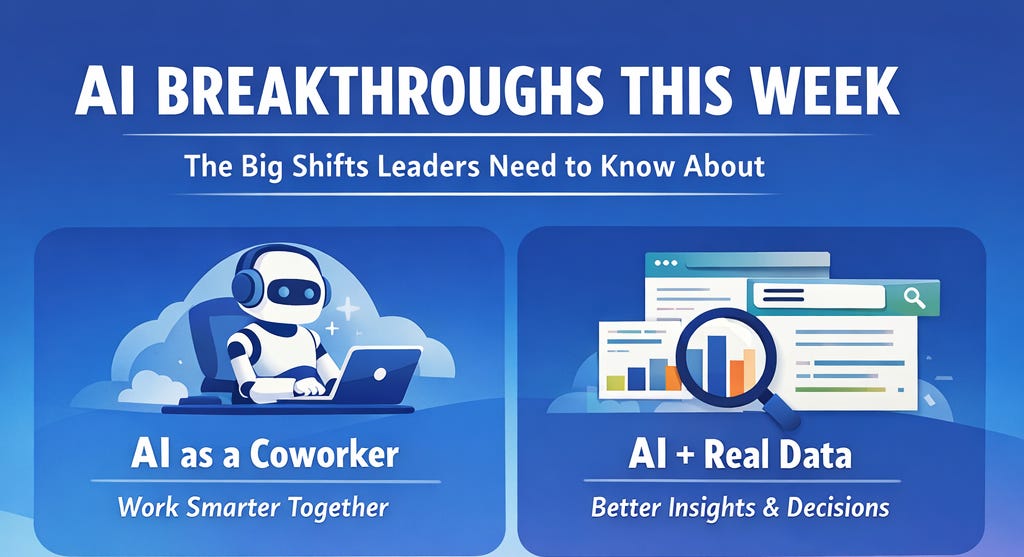 AI BREAKTHROUGHS THIS WEEK

The Big Shifts Leaders Need to Know About

AI as a Coworker

Work Smarter Together

AI + Real Data

Better Insights & Decisions